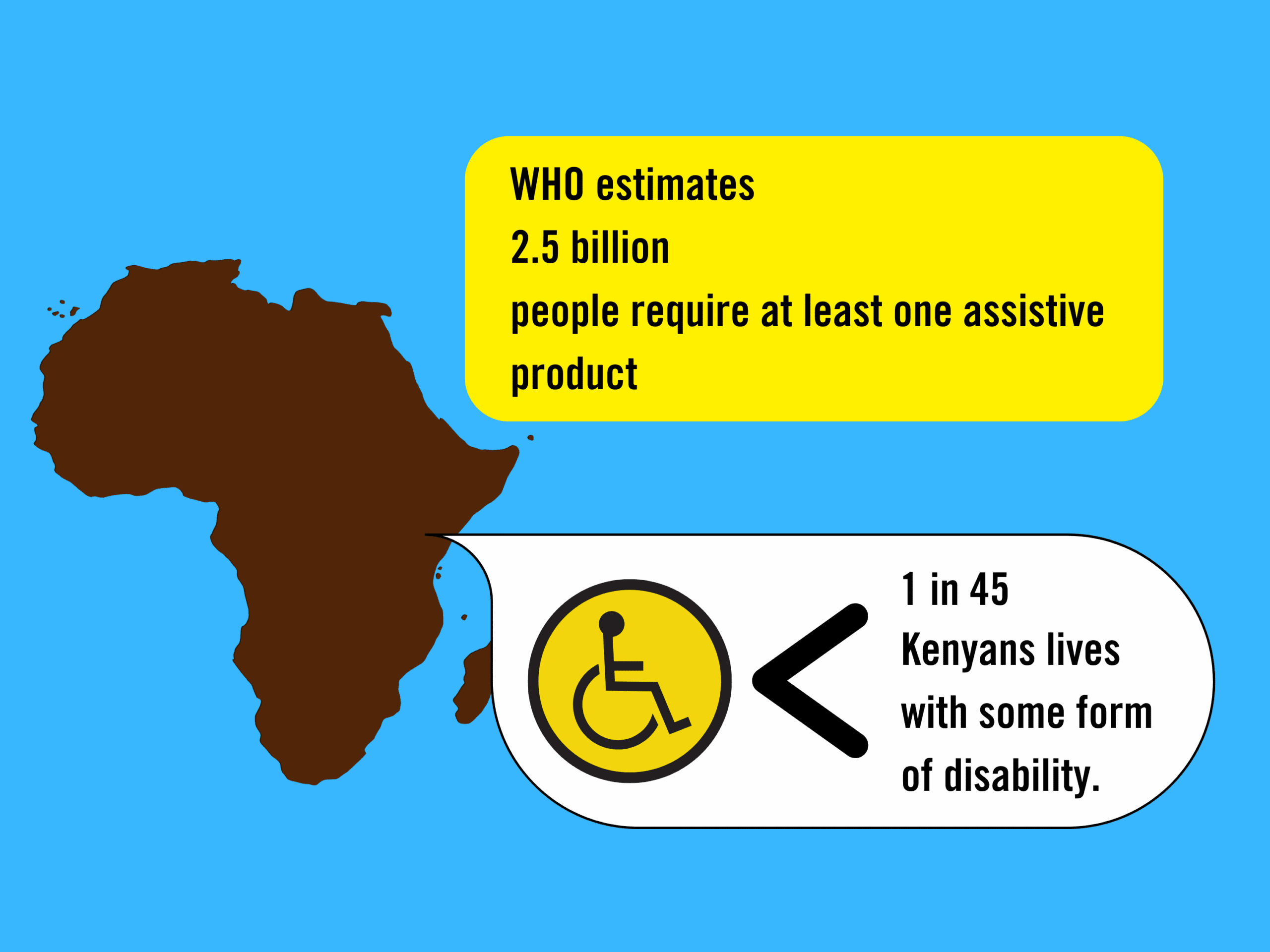 WHO estimates
2.5 billion
people require at least one assistive product

1 in 45
Kenyans lives with some form of disability.